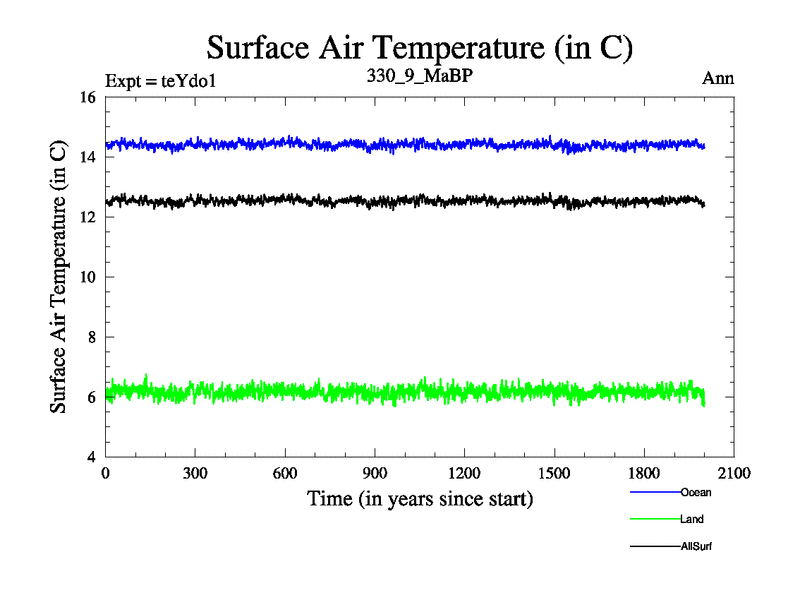 Surface Air Temperature (in C)

Expt = teYdo1

330_9_MaBP

Ann

Surface Air Temperature (in C)

16
14
12
10
8
6
4

0
300
600
900
1200
1500
1800
2100

Time (in years since start)

Ocean
Land
AllSurf